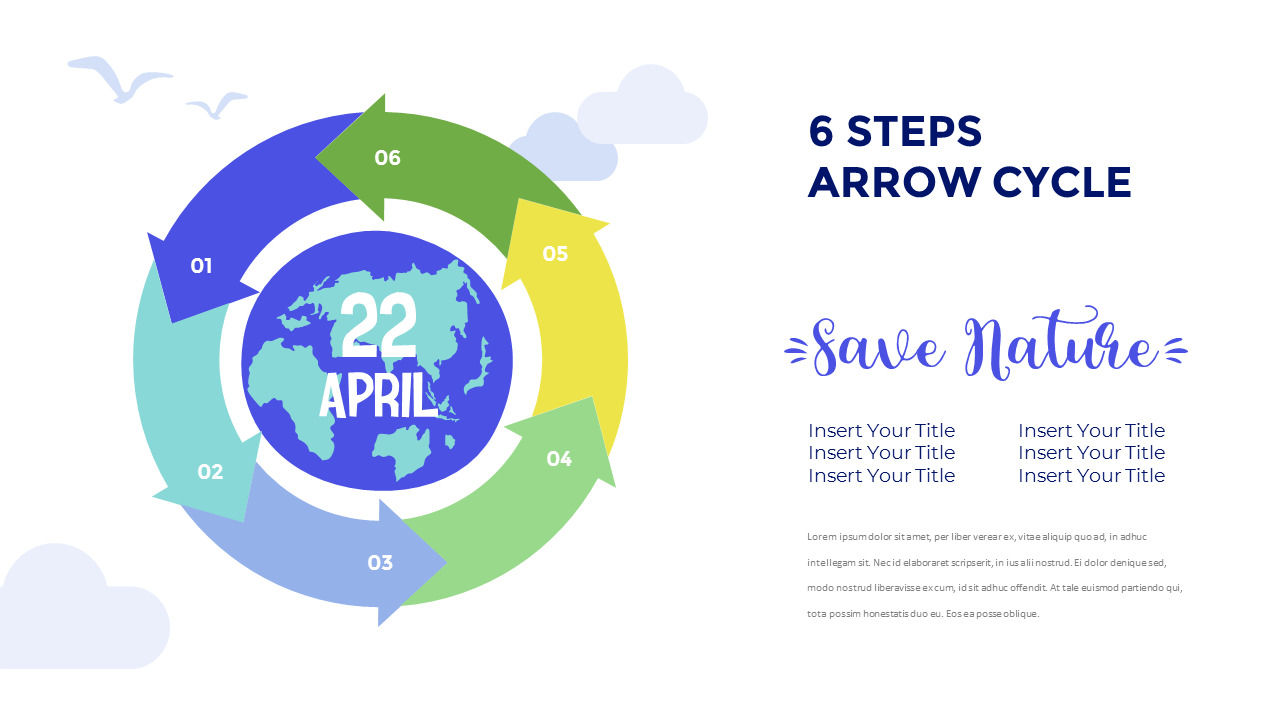 06

01

05

22
APRIL

02

04

03

6 STEPS
ARROW CYCLE

Save Nature

Insert Your Title
Insert Your Title
Insert Your Title

Insert Your Title
Insert Your Title
Insert Your Title

Lorem ipsum dolor sit amet, per liber verear ex, vitae aliquip quo ad, in adhuc intellegam sit. Nec id elaboraret scripserit, in ius alii nostrud. Ei dolor denique sed, modo nostrud liberavisse ex cum, id sit adhuc offendit. At tale euismod partiendo qui, tota possim honestatis duo eu. Eos ea posse oblique.